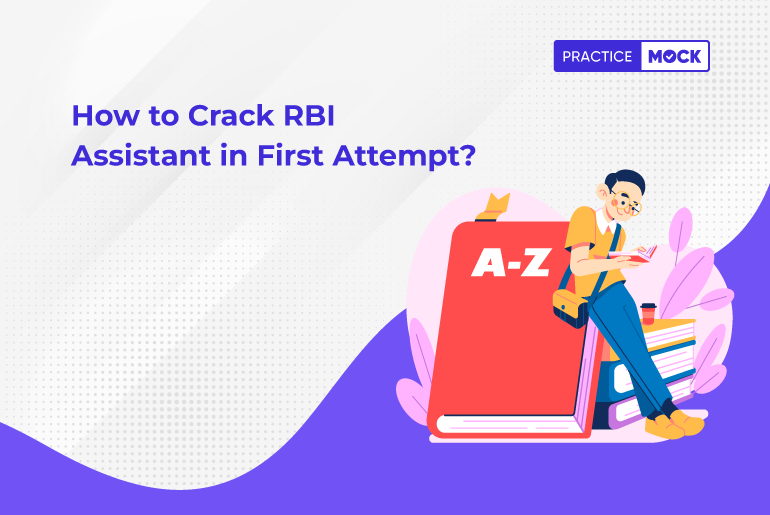 PRACTICE MOCK

How to Crack RBI Assistant in First Attempt?

A-Z